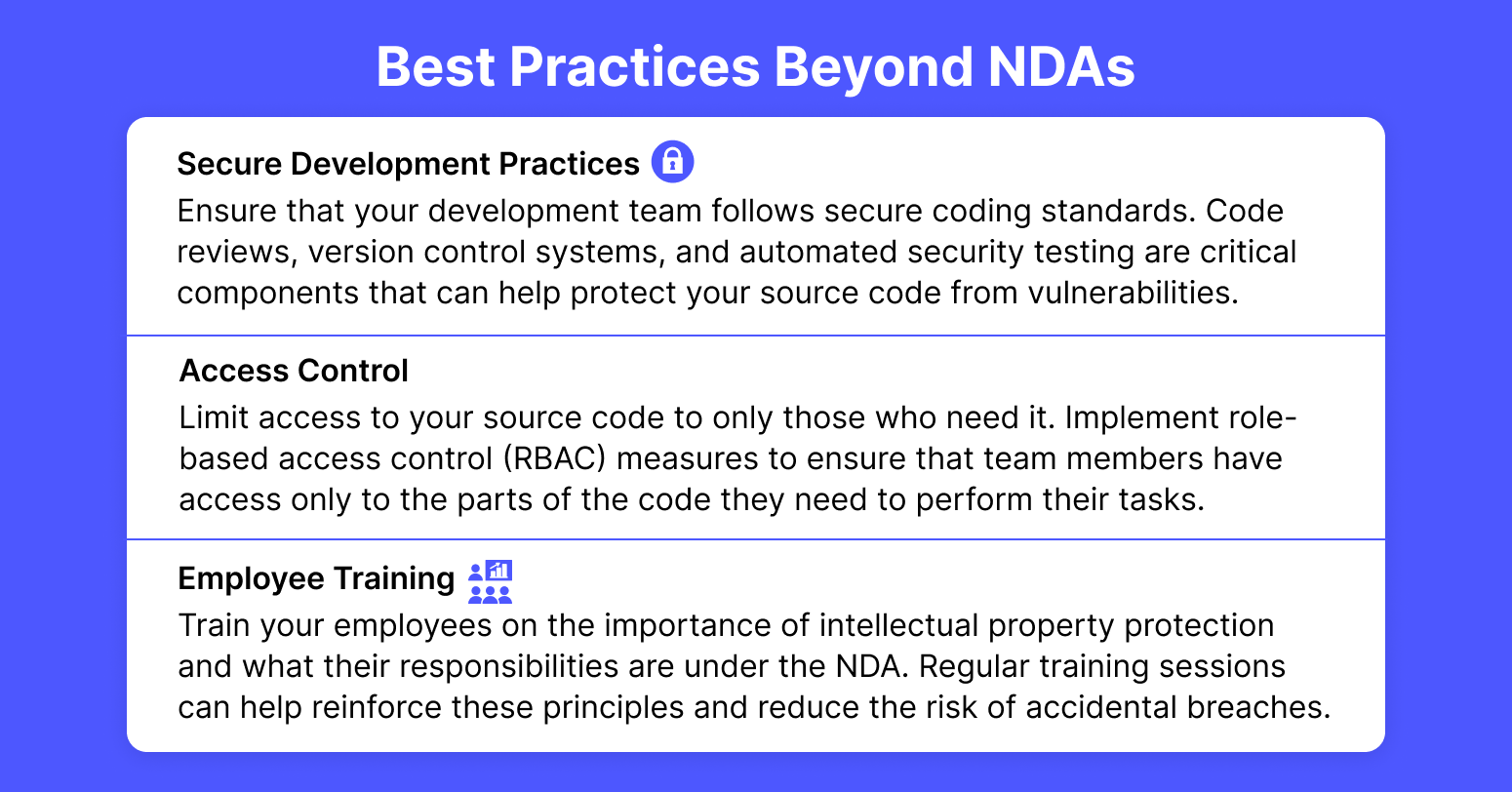 Best Practices Beyond NDAs

Secure Development Practices

Ensure that your development team follows secure coding standards. Code reviews, version control systems, and automated security testing are critical components that can help protect your source code from vulnerabilities.

Access Control

Limit access to your source code to only those who need it. Implement role-based access control (RBAC) measures to ensure that team members have access only to the parts of the code they need to perform their tasks.

Employee Training

Train your employees on the importance of intellectual property protection and what their responsibilities are under the NDA. Regular training sessions can help reinforce these principles and reduce the risk of accidental breaches.